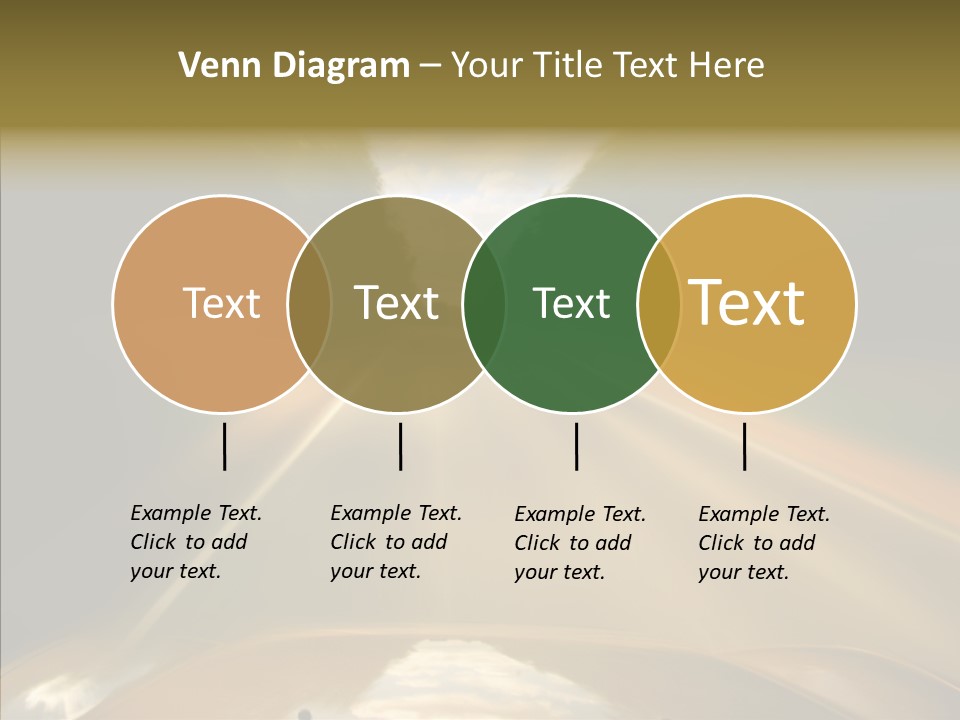 Venn Diagram – Your Title Text Here

Text

Text

Text

Text

Example Text. Click to add your text.

Example Text. Click to add your text.

Example Text. Click to add your text.

Example Text. Click to add your text.